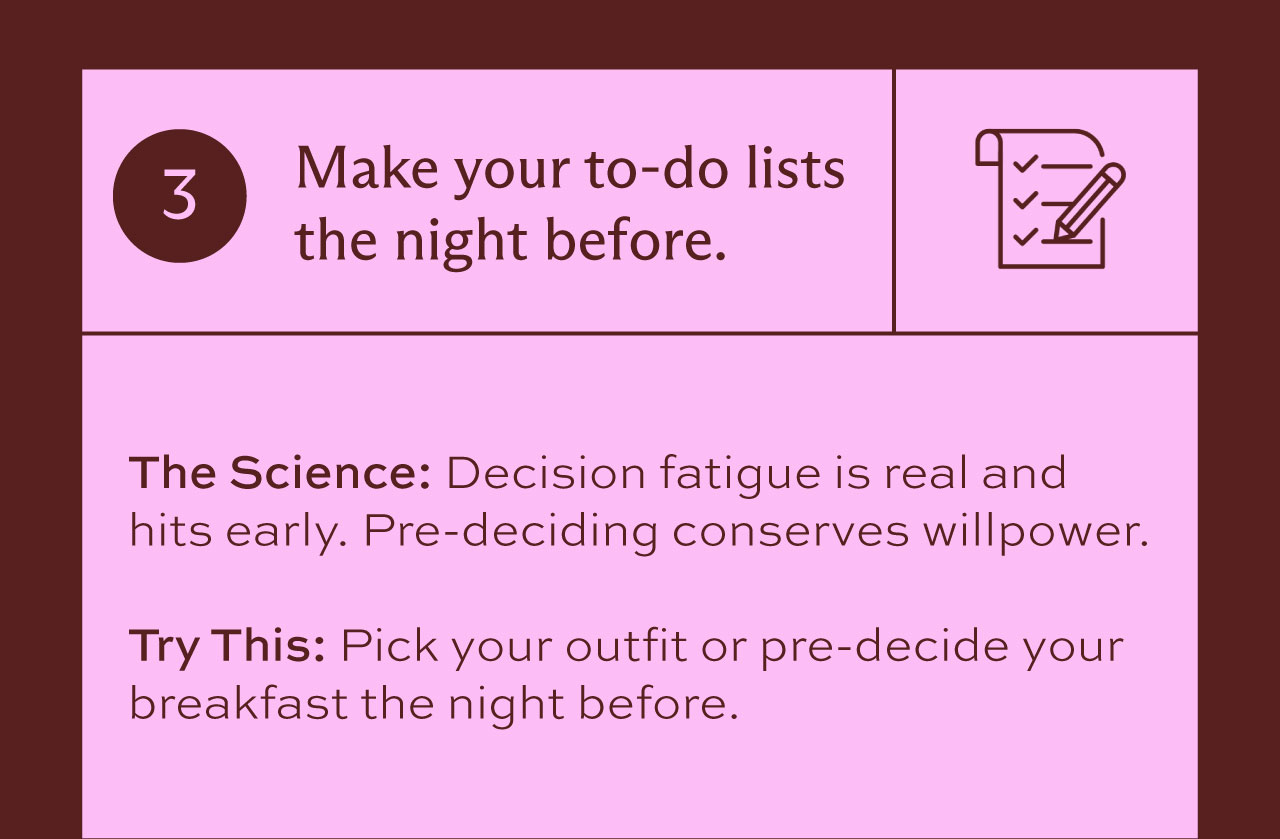 3

Make your to-do lists the night before.

The Science: Decision fatigue is real and hits early. Pre-deciding conserves willpower.

Try This: Pick your outfit or pre-decide your breakfast the night before.